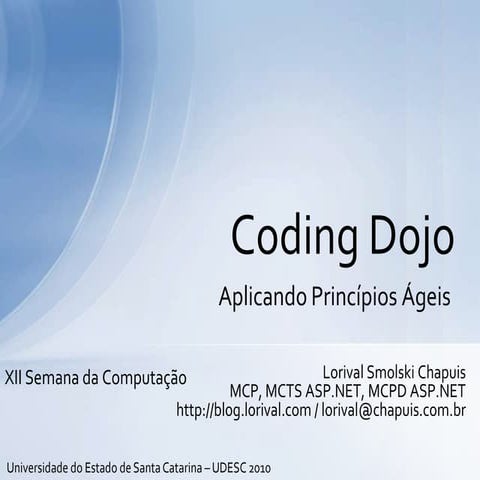 Coding Dojo

Aplicando Princípios Ágeis

XII Semana da Computação

Lorival Smolski Chapuis
MCP, MCTS ASP.NET, MCPD ASP.NET
http://blog.lorival.com / lorival@chapuis.com.br

Universidade do Estado de Santa Catarina – UDESC 2010